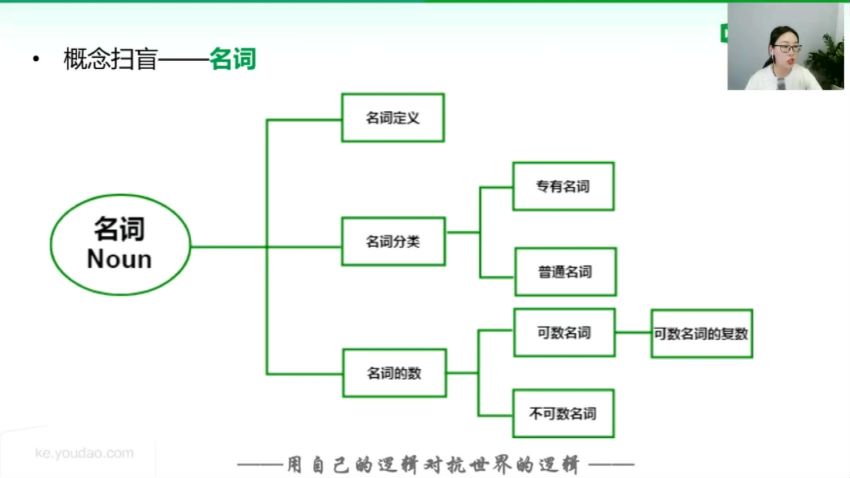 • 概念扫盲——名词

名词
Noun

名词定义

名词分类

专有名词

普通名词

名词的数

可数名词

可数名词的复数

不可数名词

ke.youdao.com

——用自己的逻辑对抗世界的逻辑——